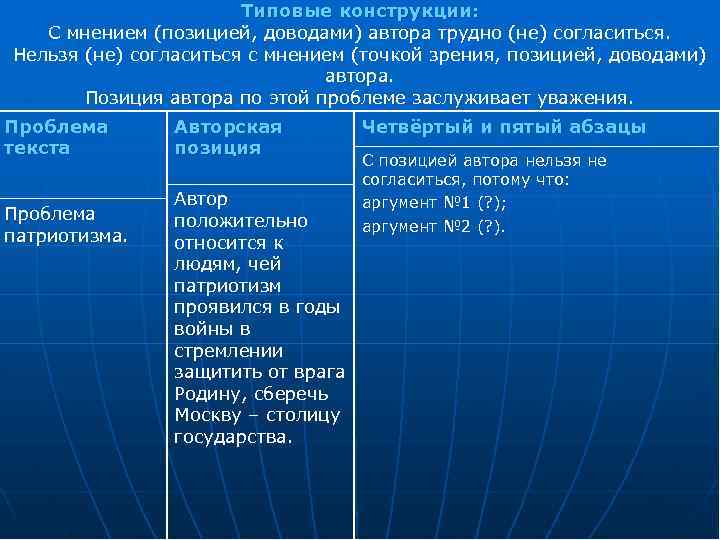 Типовые конструкции:
С мнением (позицией, доводами) автора трудно (не) согласиться.
Нельзя (не) согласиться с мнением (точкой зрения, позицией, доводами) автора.
Позиция автора по этой проблеме заслуживает уважения.

| Проблема текста | Авторская позиция | Четвёртый и пятый абзацы |
|---|---|---|
| Проблема патриотизма. | Автор положительно относится к людям, чей патриотизм проявился в годы войны в стремлении защитить от врага Родину, сберечь Москву – столицу государства. | С позицией автора нельзя не согласиться, потому что: аргумент №1 (?); аргумент №2 (?). |